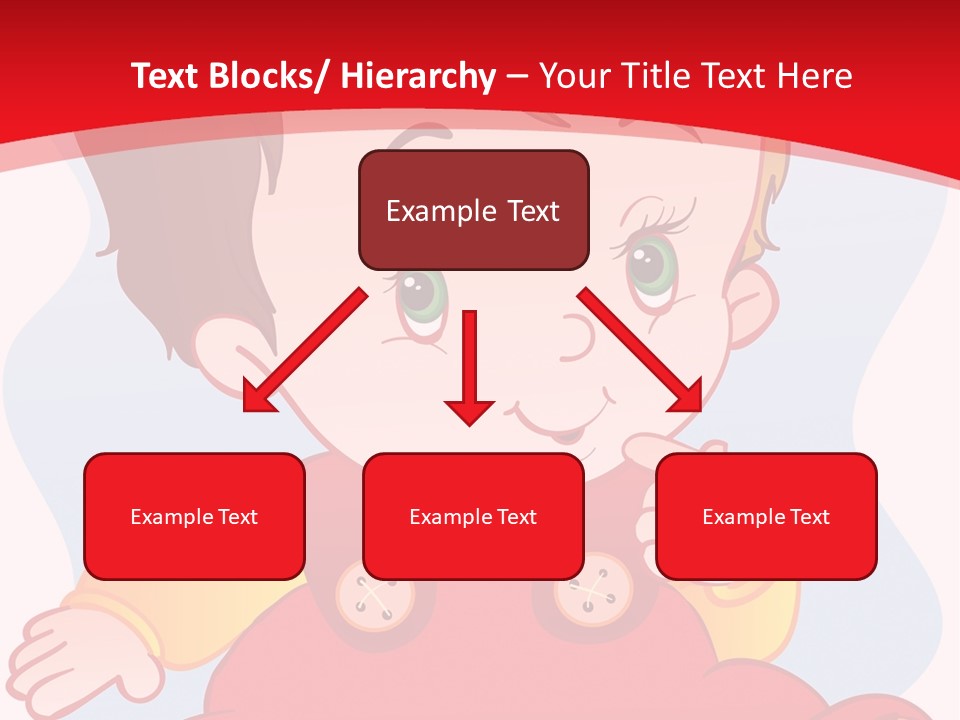 Text Blocks/ Hierarchy – Your Title Text Here

Example Text

Example Text

Example Text

Example Text